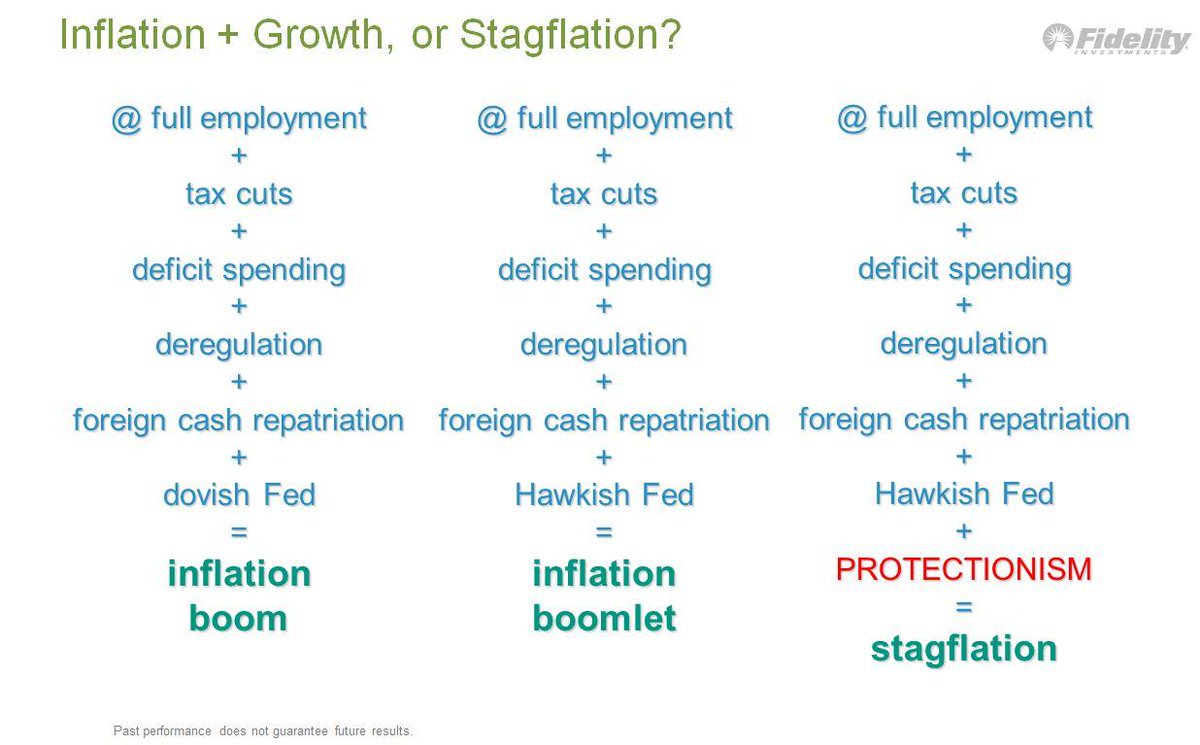 Inflation + Growth, or Stagflation?

Fidelity INVESTMENTS

@ full employment
+
tax cuts
+
deficit spending
+
deregulation
+
foreign cash repatriation
+
dovish Fed
=
inflation boom

@ full employment
+
tax cuts
+
deficit spending
+
deregulation
+
foreign cash repatriation
+
Hawkish Fed
=
inflation boomlet

@ full employment
+
tax cuts
+
deficit spending
+
deregulation
+
foreign cash repatriation
+
Hawkish Fed
+
PROTECTIONISM
=
stagflation

Past performance does not guarantee future results.